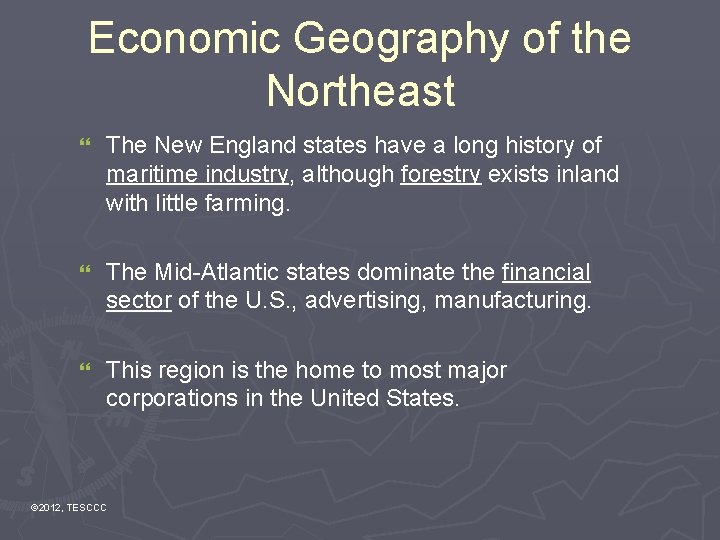 Economic Geography of the Northeast

❝ The New England states have a long history of maritime industry, although forestry exists inland with little farming.

❝ The Mid-Atlantic states dominate the financial sector of the U.S., advertising, manufacturing.

❝ This region is the home to most major corporations in the United States.

©2012, TESCCC